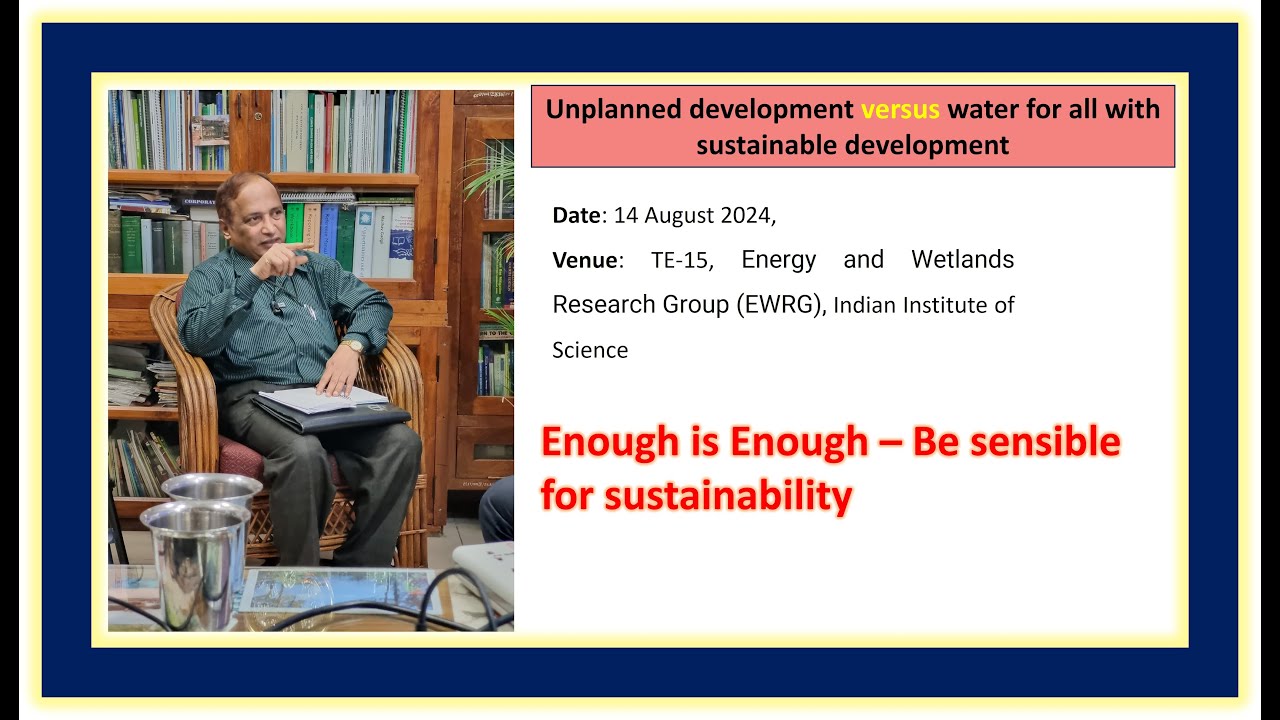 Unplanned development versus water for all with sustainable development

Date: 14 August 2024,

Venue: TE-15, Energy and Wetlands Research Group (EWRG), Indian Institute of Science

Enough is Enough – Be sensible for sustainability